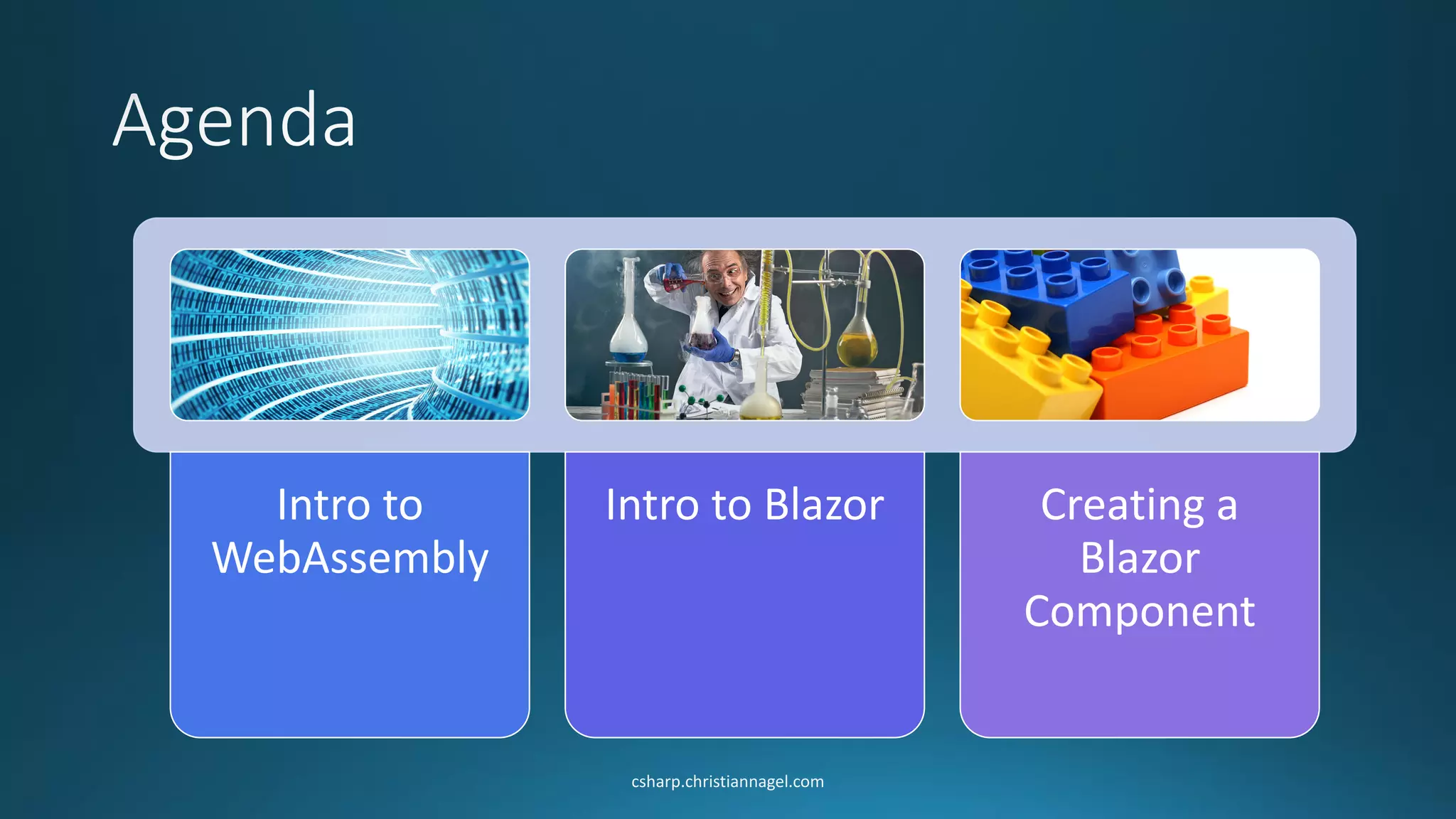 Agenda

Intro to WebAssembly

Intro to Blazor

Creating a Blazor Component

csharp.christiannagel.com